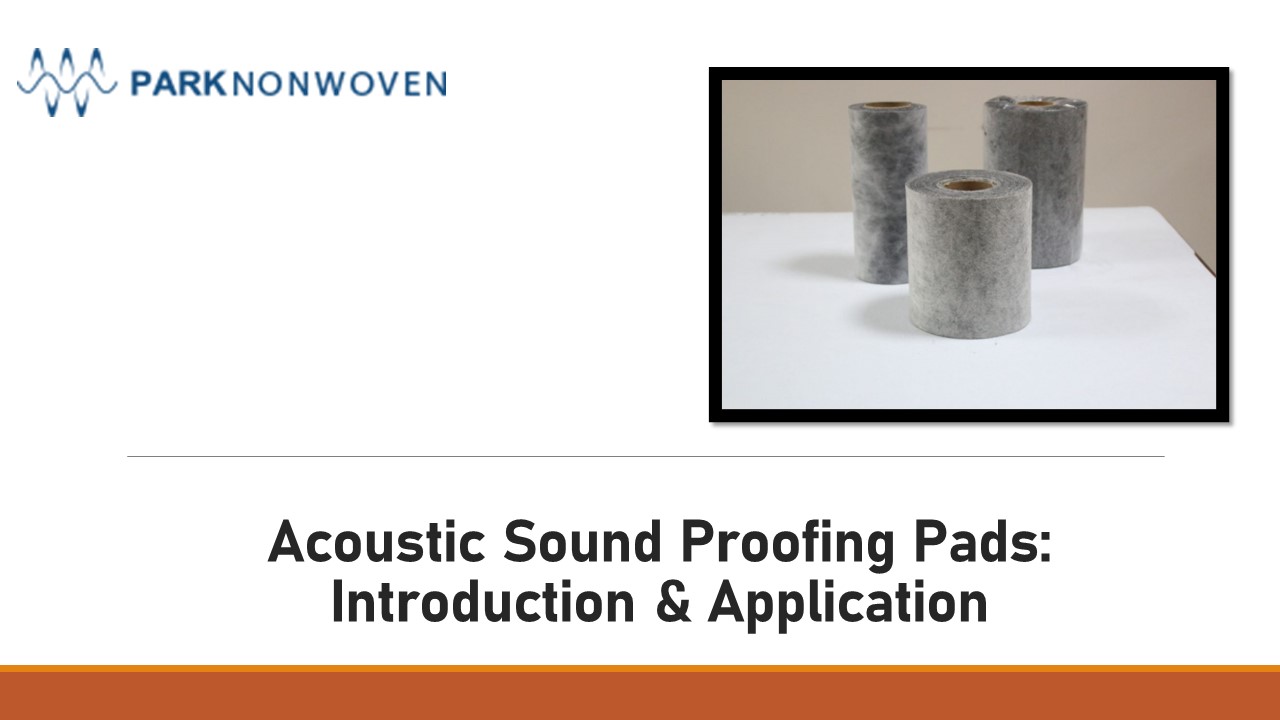 PARKNONWOVEN

Acoustic Sound Proofing Pads: Introduction & Application